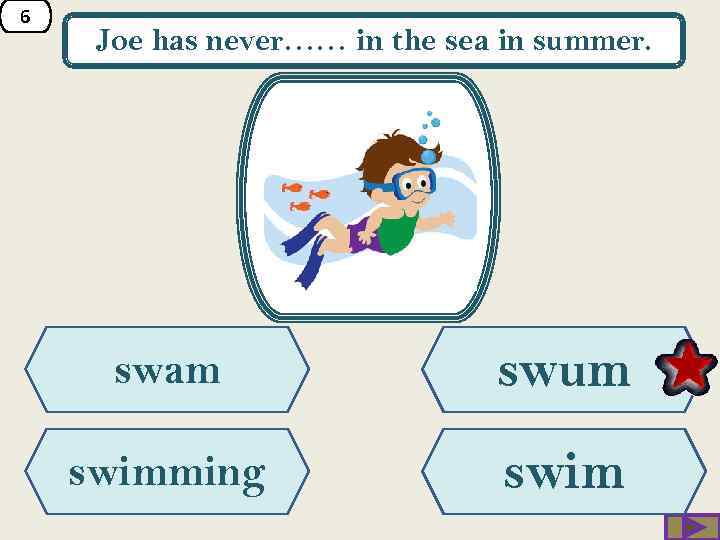 6

Joe has never…… in the sea in summer.

swam

swum

swimming

swim